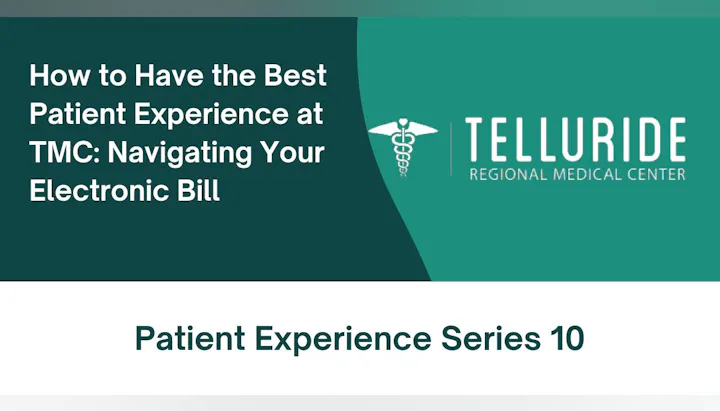 How to Have the Best Patient Experience at TMC: Navigating Your Electronic Bill

TELLURIDE
REGIONAL MEDICAL CENTER

Patient Experience Series 10